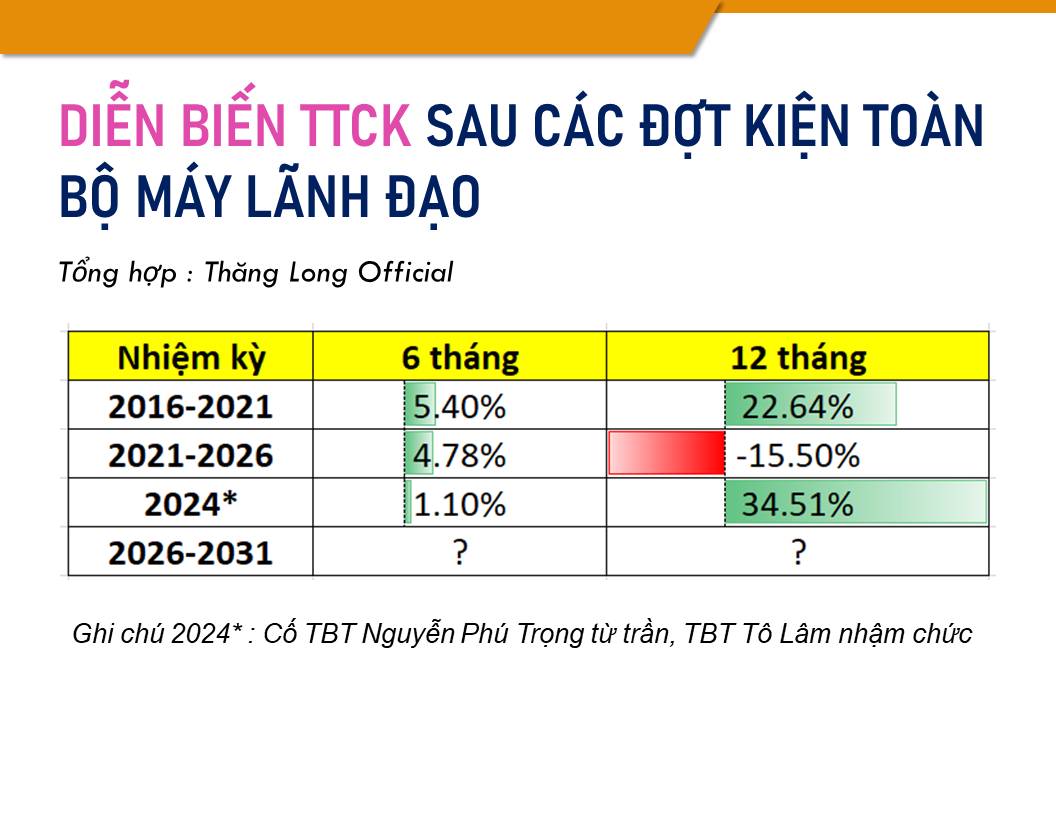 DIỄN BIẾN TTCK SAU CÁC ĐỢT KIỆN TOÀN BỘ MÁY LÃNH ĐẠO

Tổng hợp : Thăng Long Official

| Nhiệm kỳ | 6 tháng | 12 tháng |
|---|---|---|
| 2016-2021 | 5.40% | 22.64% |
| 2021-2026 | 4.78% | -15.50% |
| 2024* | 1.10% | 34.51% |
| 2026-2031 | ? | ? |

Ghi chú 2024* : Cố TBT Nguyễn Phú Trọng từ trần, TBT Tô Lâm nhậm chức